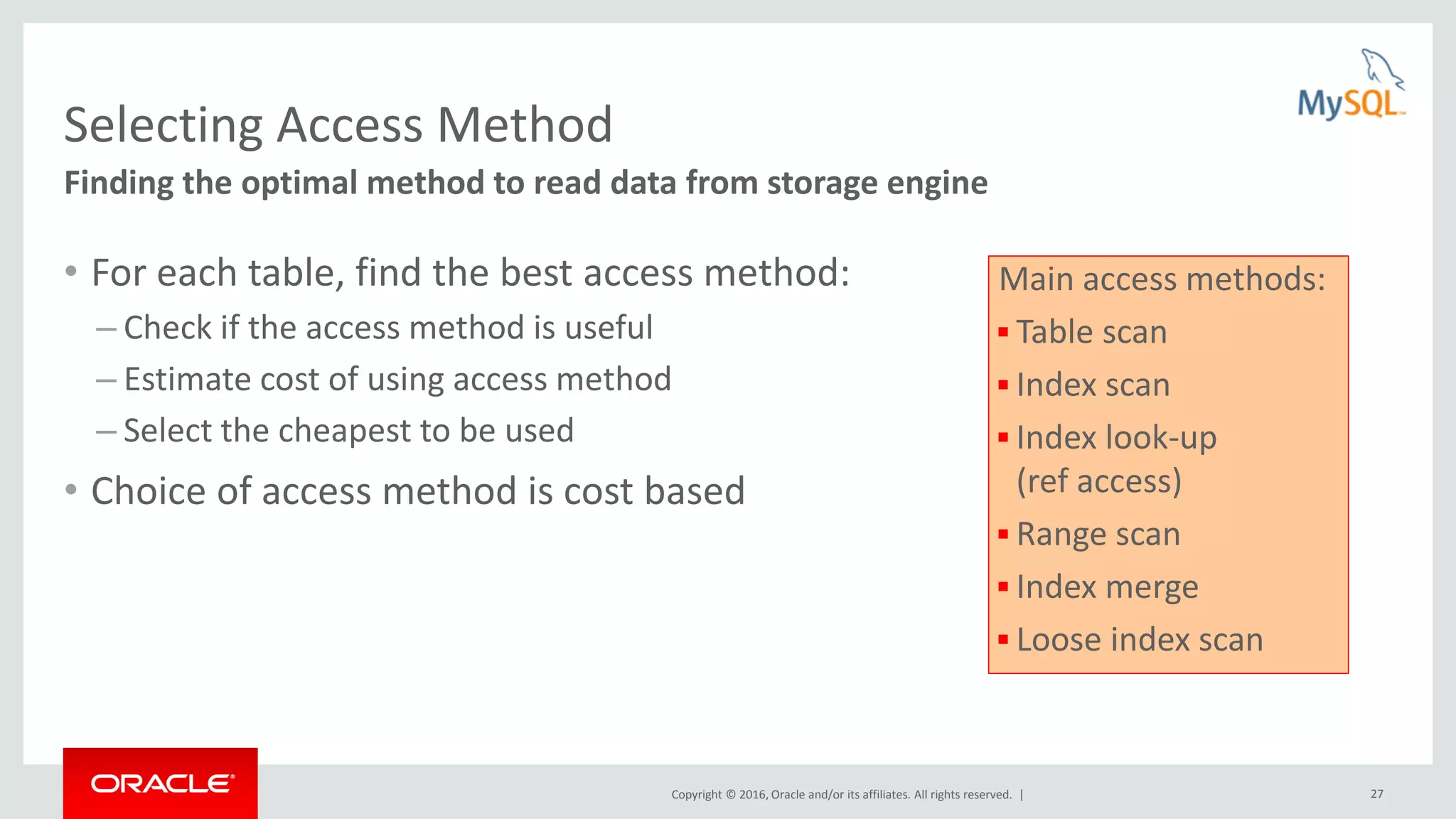 MySQL

Selecting Access Method

Finding the optimal method to read data from storage engine

• For each table, find the best access method:
– Check if the access method is useful
– Estimate cost of using access method
– Select the cheapest to be used

• Choice of access method is cost based

Main access methods:
▪ Table scan
▪ Index scan
▪ Index look-up (ref access)
▪ Range scan
▪ Index merge
▪ Loose index scan

ORACLE

Copyright © 2016, Oracle and/or its affiliates. All rights reserved. |

27